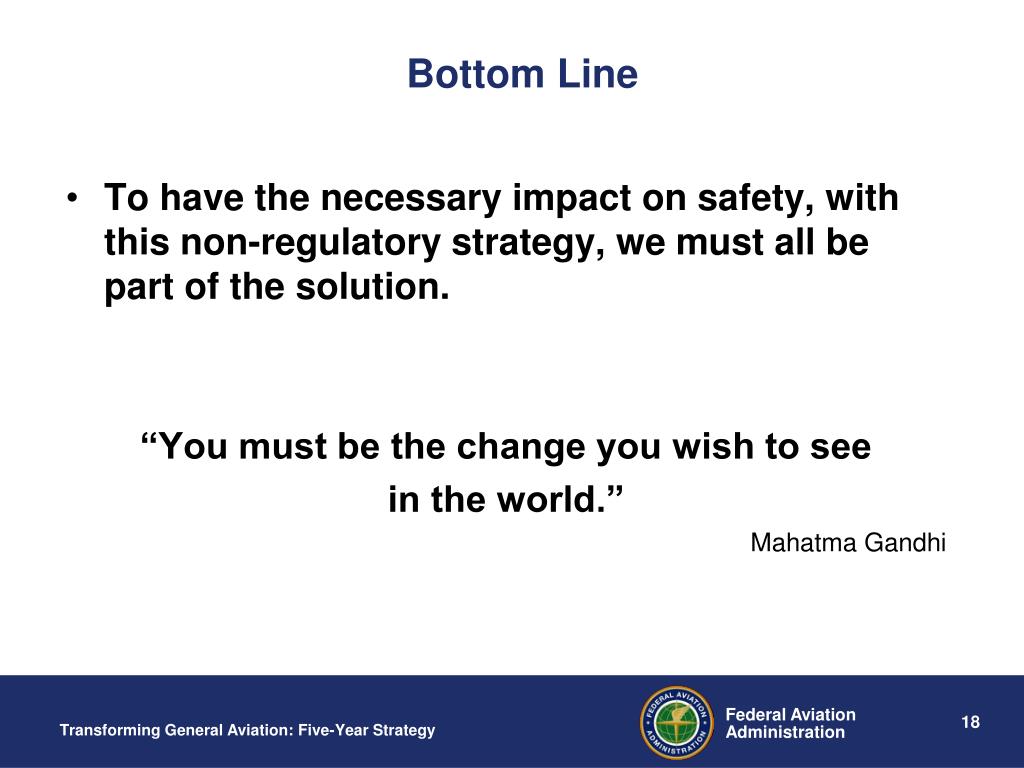 Bottom Line

• To have the necessary impact on safety, with this non-regulatory strategy, we must all be part of the solution.

“You must be the change you wish to see in the world.”

Mahatma Gandhi

Transforming General Aviation: Five-Year Strategy

FEDERAL AVIATION ADMINISTRATION

Federal Aviation Administration

18